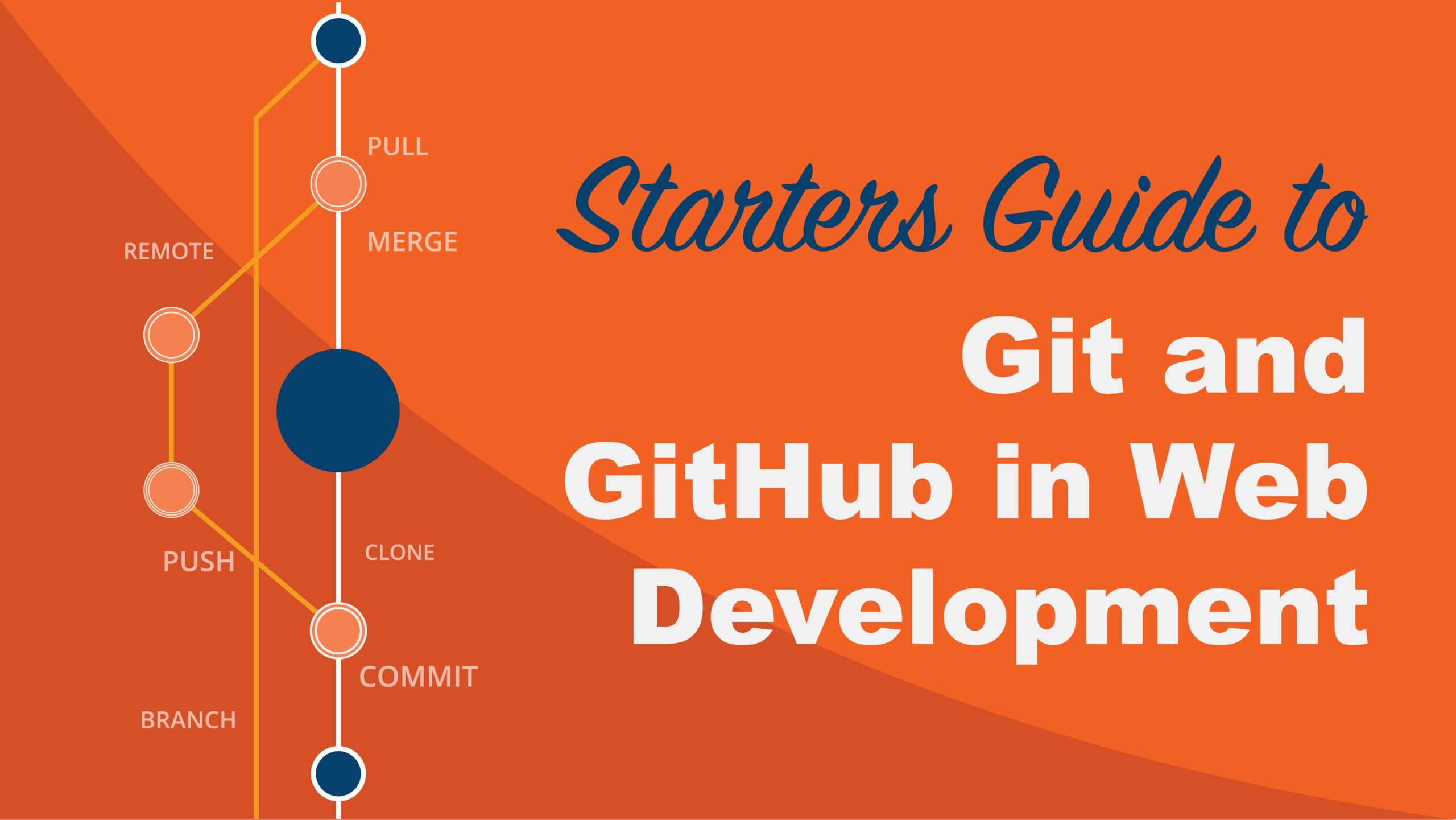 PULL

REMOTE

MERGE

PUSH

CLONE

COMMIT

BRANCH

Starters Guide to

Git and GitHub in Web Development